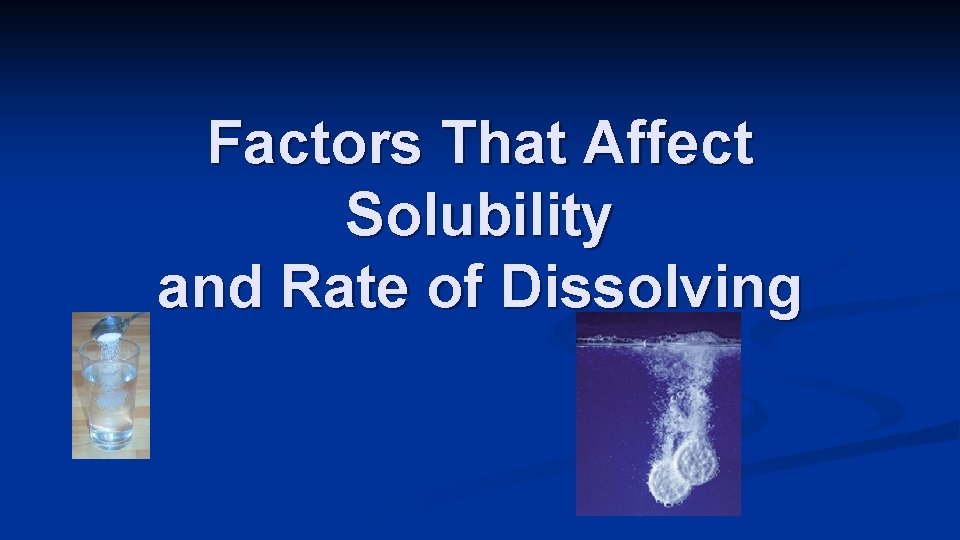 Factors That Affect Solubility and Rate of Dissolving